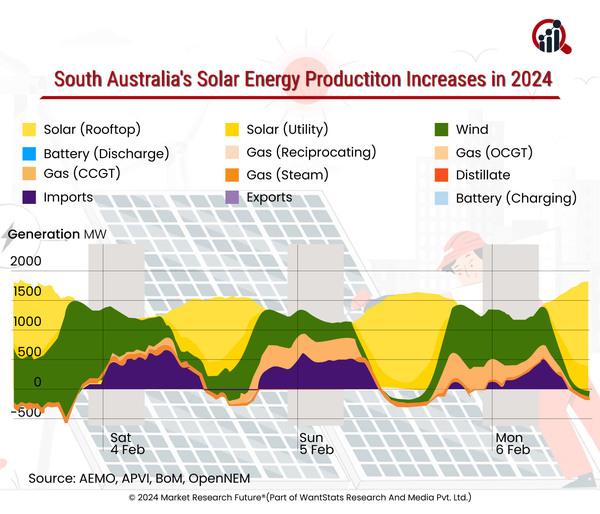 South Australia's Solar Energy Productiton Increases in 2024

Solar (Rooftop)
Battery (Discharge)
Gas (CCGT)
Imports
Solar (Utility)
Gas (Reciprocating)
Gas (Steam)
Exports
Wind
Gas (OCGT)
Distillate
Battery (Charging)

Generation MW

2000
1500
1000
500
0
-500

Sat
4 Feb
Sun
5 Feb
Mon
6 Feb

Source: AEMO, APVI, BoM, OpenNEM

© 2024 Market Research Future®(Part of WantStats Research And Media Pvt. Ltd.)